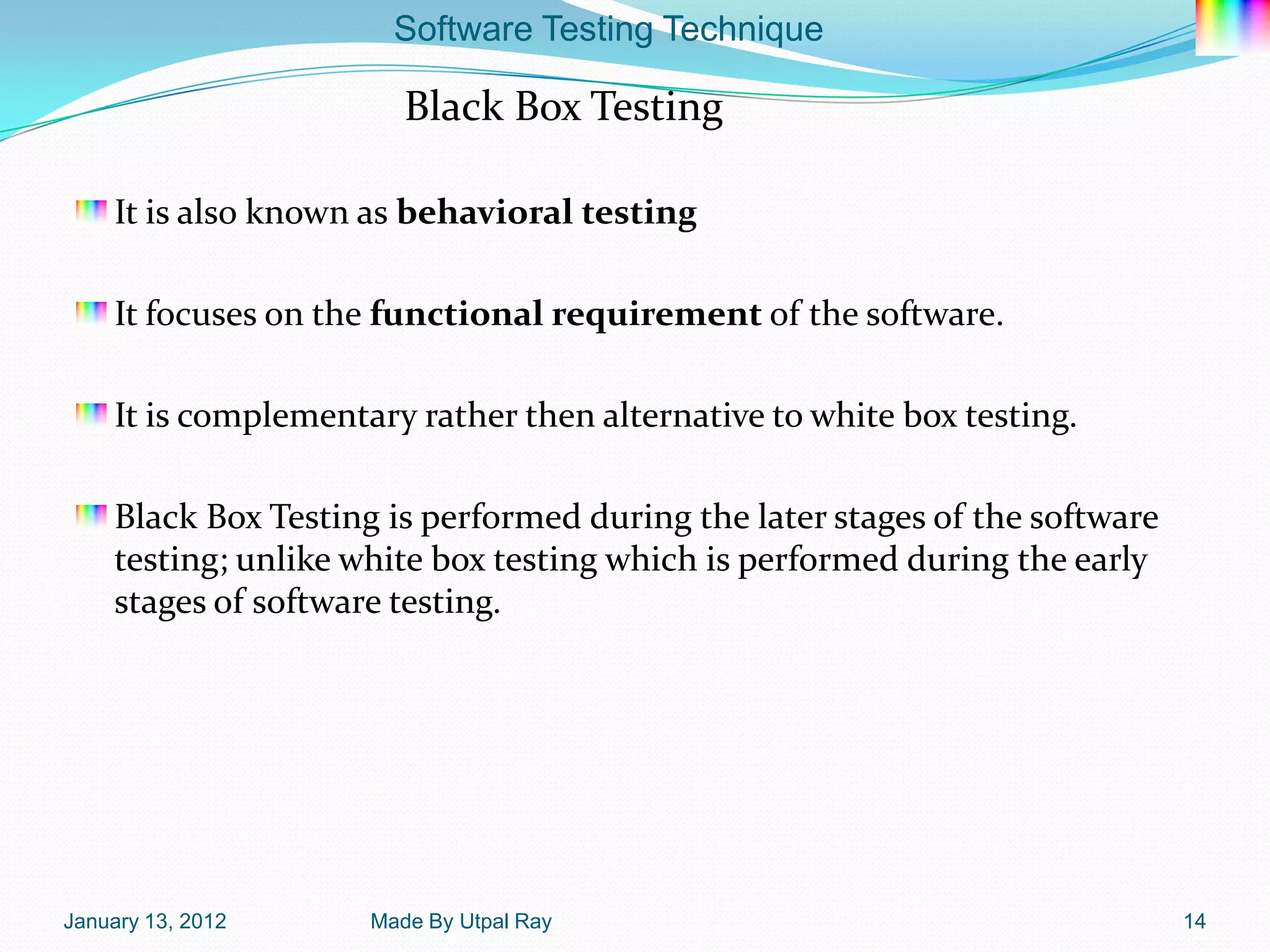 Software Testing Technique

Black Box Testing

It is also known as **behavioral testing**

It focuses on the **functional requirement** of the software.

It is complementary rather then alternative to white box testing.

Black Box Testing is performed during the later stages of the software testing; unlike white box testing which is performed during the early stages of software testing.

January 13, 2012

Made By Utpal Ray

14